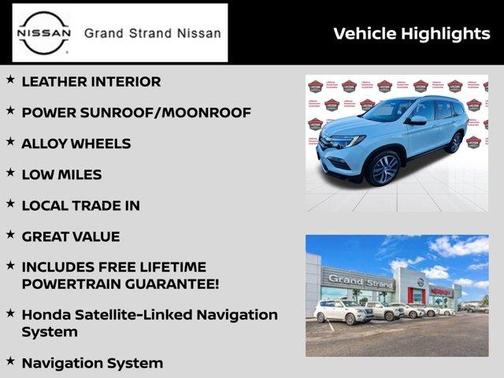 NISSAN Grand Strand Nissan

Vehicle Highlights

★ LEATHER INTERIOR

★ POWER SUNROOF/MOONROOF

★ ALLOY WHEELS

★ LOW MILES

★ LOCAL TRADE IN

★ GREAT VALUE

★ INCLUDES FREE LIFETIME POWERTRAIN GUARANTEE!

★ Honda Satellite-Linked Navigation System

★ Navigation System

Grand Strand